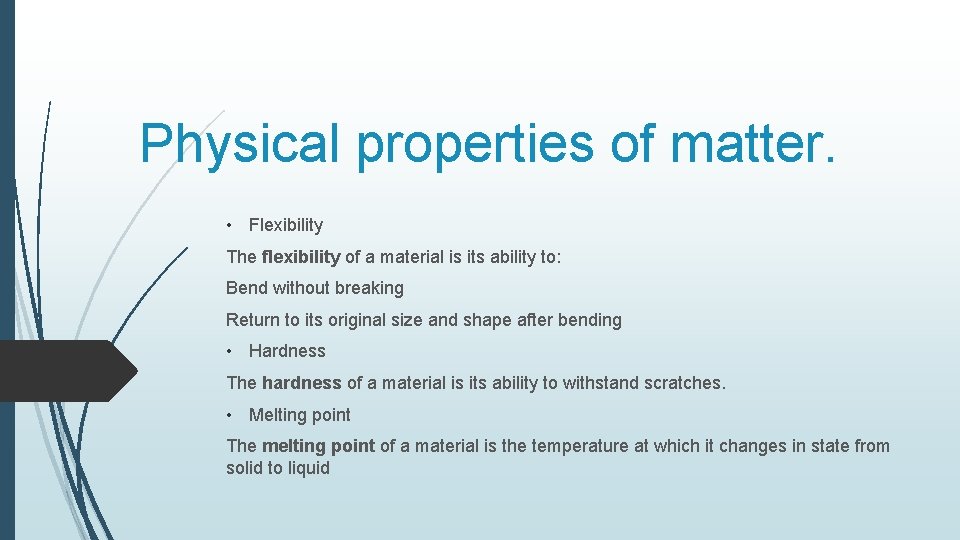 Physical properties of matter.

• Flexibility

The flexibility of a material is its ability to:

Bend without breaking

Return to its original size and shape after bending

• Hardness

The hardness of a material is its ability to withstand scratches.

• Melting point

The melting point of a material is the temperature at which it changes in state from solid to liquid